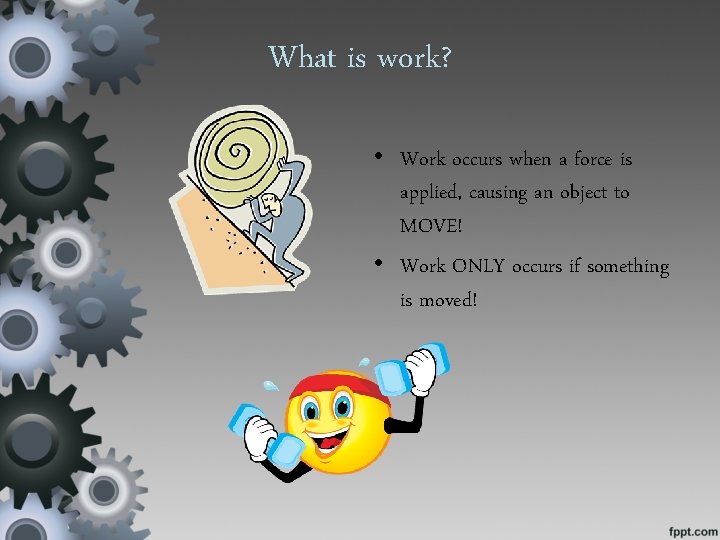 What is work?

• Work occurs when a force is applied, causing an object to MOVE!

• Work ONLY occurs if something is moved!

fppt.com